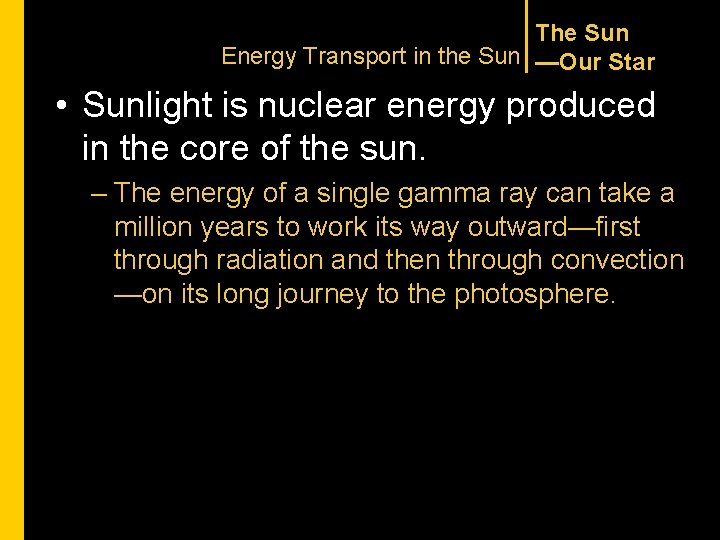 Energy Transport in the Sun

The Sun —Our Star

• Sunlight is nuclear energy produced in the core of the sun.

– The energy of a single gamma ray can take a million years to work its way outward—first through radiation and then through convection —on its long journey to the photosphere.